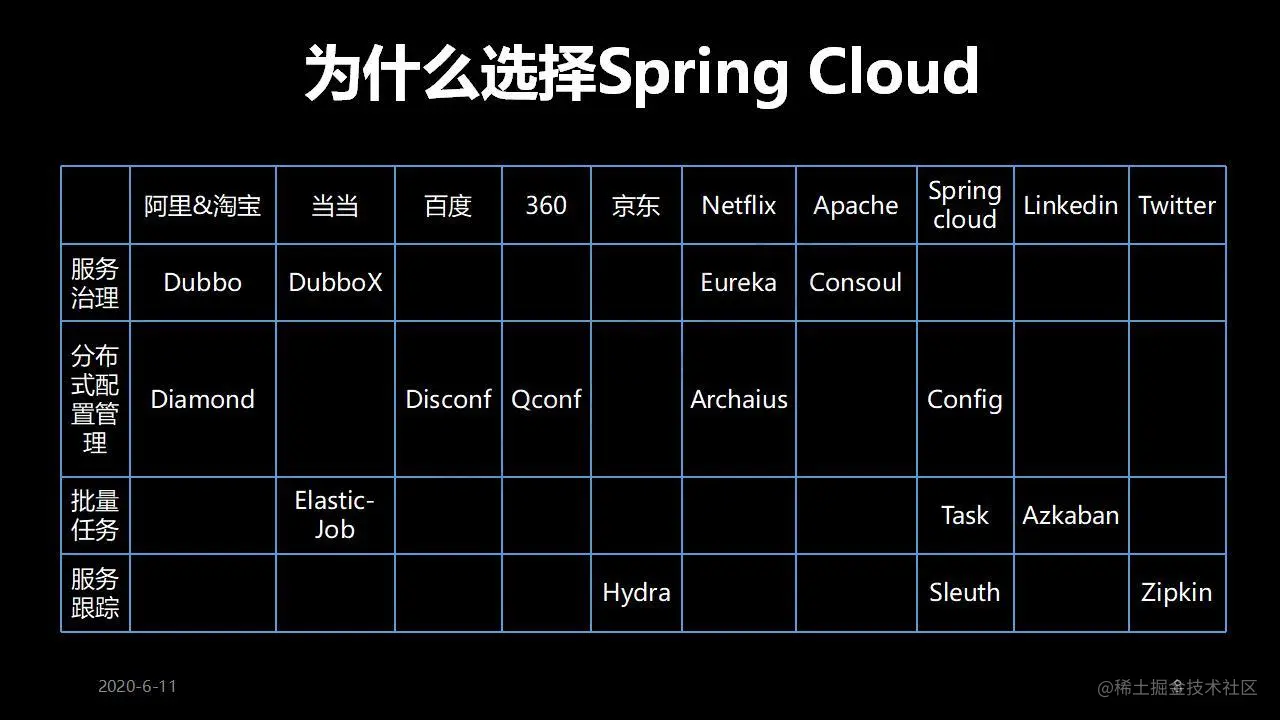 为什么选择Spring Cloud

|  | 阿里&淘宝 | 当当 | 百度 | 360 | 京东 | Netflix | Apache | Spring cloud | Linkedin | Twitter |
|---|---|---|---|---|---|---|---|---|---|---|
| 服务治理 | Dubbo | DubboX |  |  |  | Eureka | Consoul |  |  |  |
| 分布式配置管理 | Diamond |  | Disconf | Qconf |  | Archaius |  | Config |  |  |
| 批量任务 |  | Elastic-Job |  |  |  |  |  | Task | Azkaban |  |
| 服务跟踪 |  |  |  |  | Hydra |  |  | Sleuth |  | Zipkin |

2020-6-11

@稀土掘金技术社区